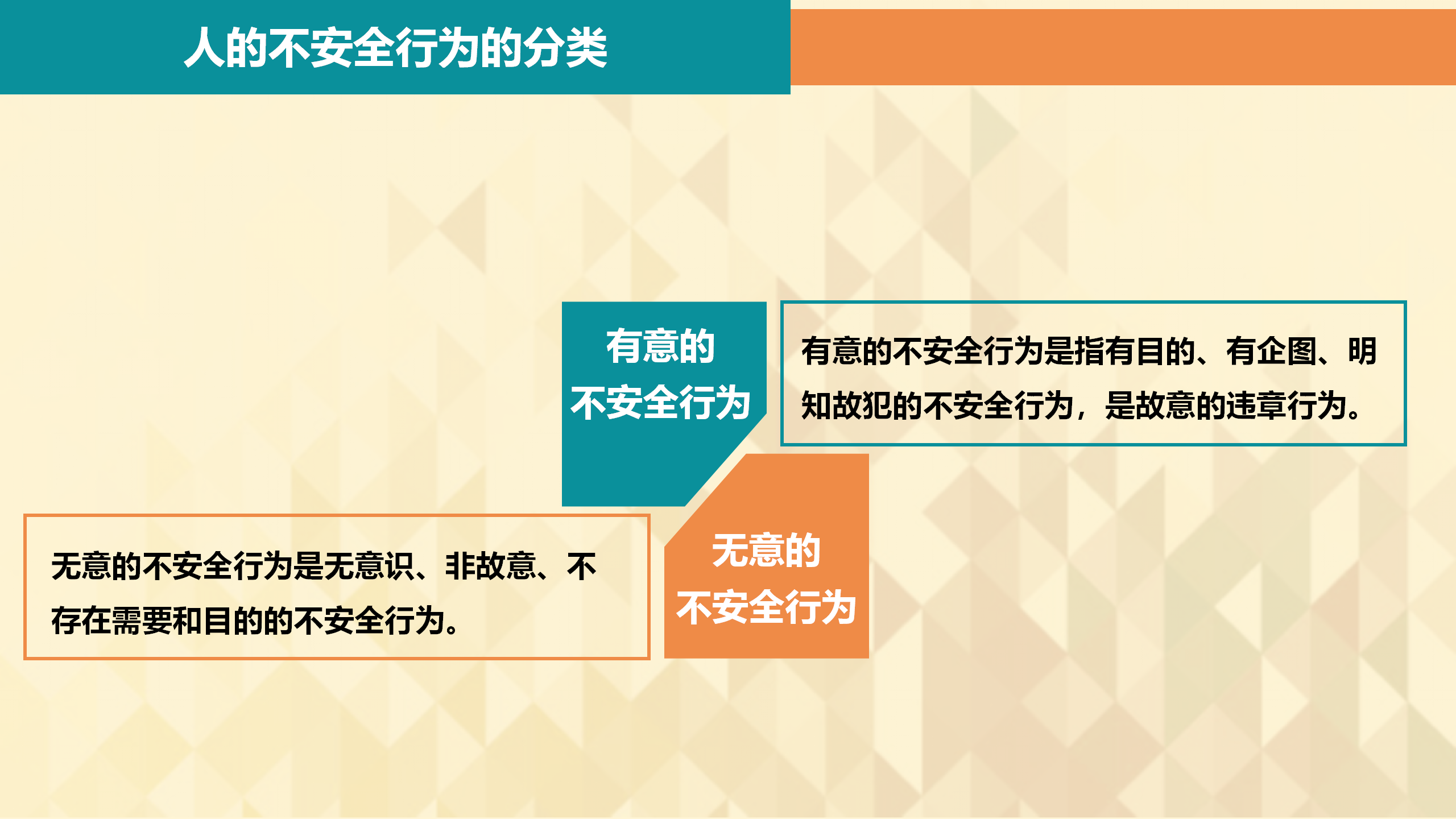 人的不安全行为的分类

有意的
不安全行为

有意的不安全行为是指有目的、有企图、明知故犯的不安全行为，是故意的违章行为。

无意的不安全行为是无意识、非故意、不存在需要和目的的不安全行为。

无意的
不安全行为